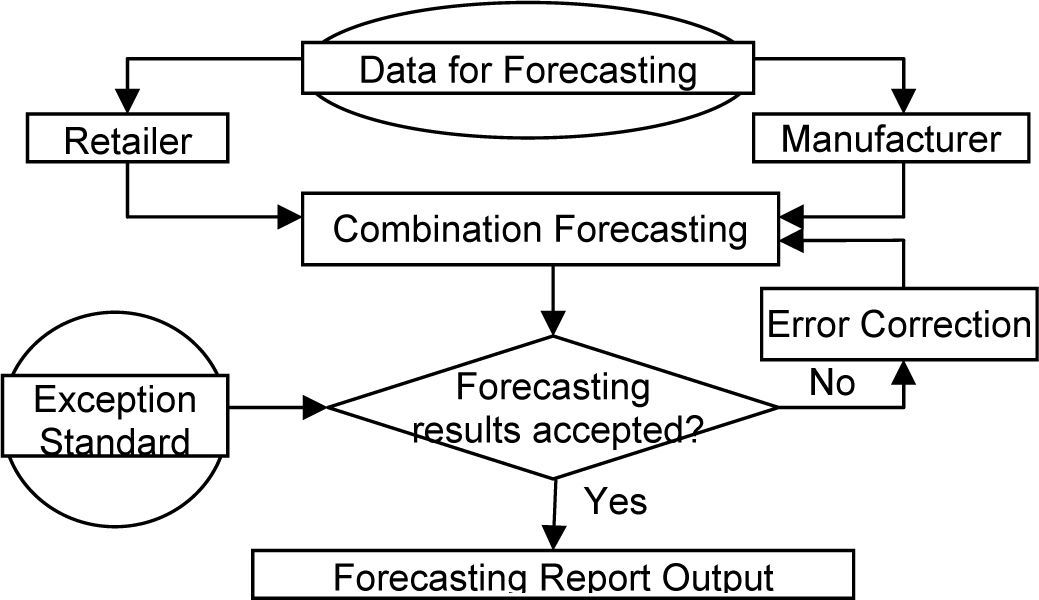 Data for Forecasting

Retailer

Manufacturer

Combination Forecasting

Error Correction

Exception Standard

Forecasting results accepted?

No

Yes

Forecasting Report Output